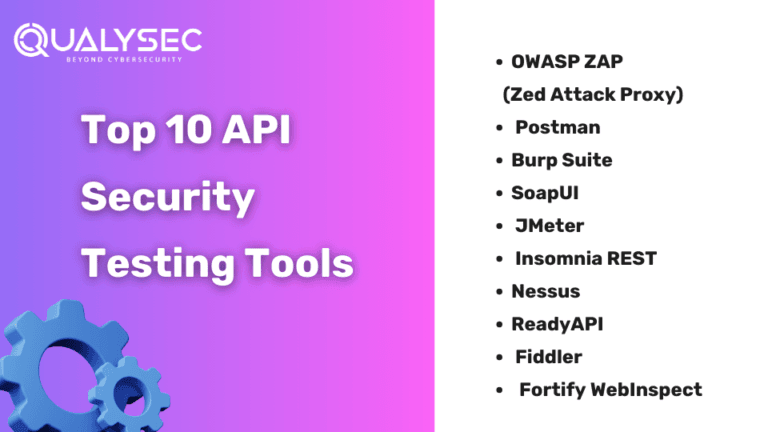 QUALYSEC
BEYOND CYBERSECURITY

Top 10 API Security Testing Tools

• OWASP ZAP (Zed Attack Proxy)
• Postman
• Burp Suite
• SoapUI
• JMeter
• Insomnia REST
• Nessus
• ReadyAPI
• Fiddler
• Fortify WebInspect